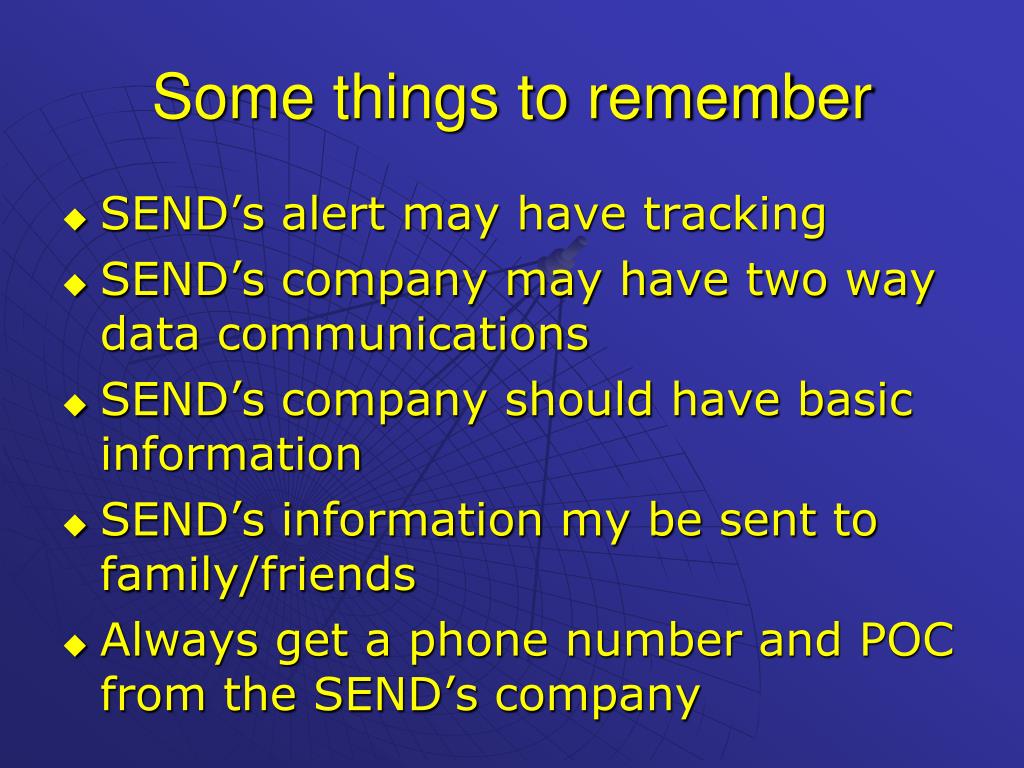 Some things to remember

◆ SEND’s alert may have tracking
◆ SEND’s company may have two way data communications
◆ SEND’s company should have basic information
◆ SEND’s information my be sent to family/friends
◆ Always get a phone number and POC from the SEND’s company